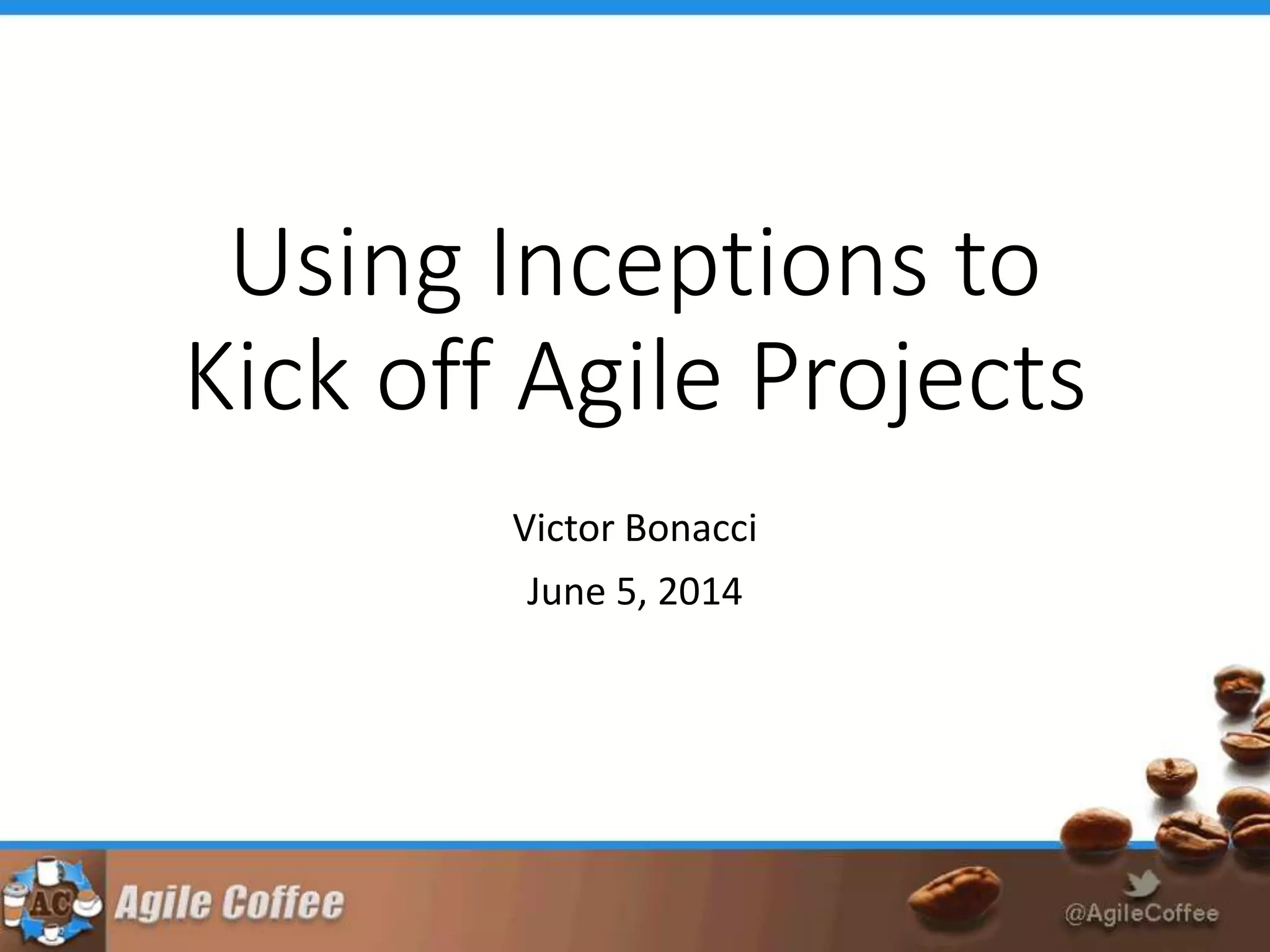 Using Inceptions to Kick off Agile Projects

Victor Bonacci

June 5, 2014

AC Agile Coffee

@AgileCoffee